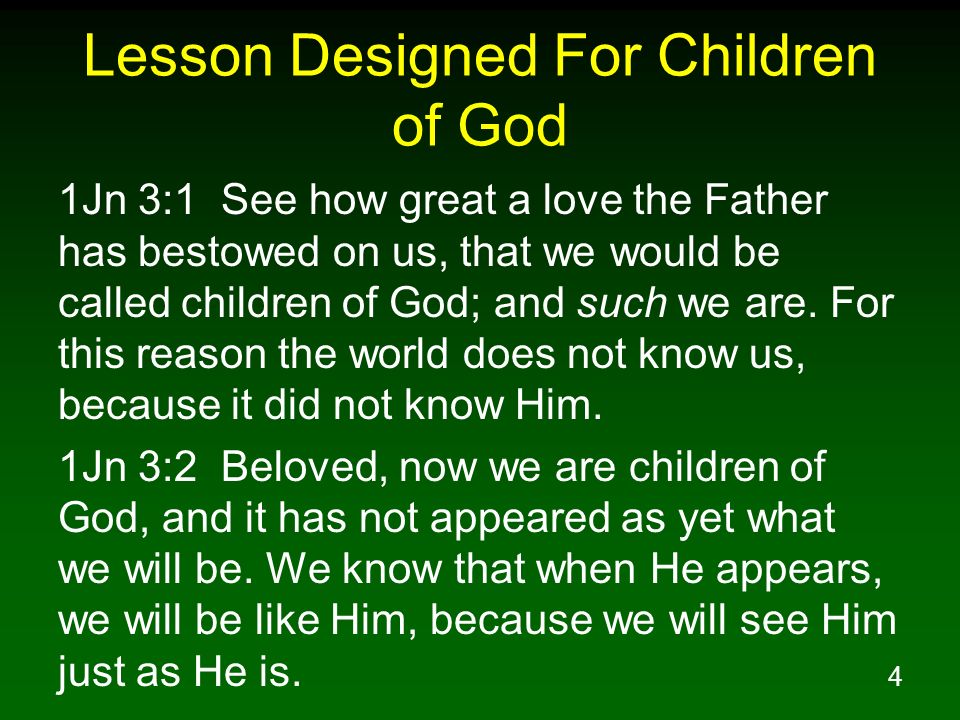 Lesson Designed For Children of God

1Jn 3:1 See how great a love the Father has bestowed on us, that we would be called children of God; and such we are. For this reason the world does not know us, because it did not know Him.

1Jn 3:2 Beloved, now we are children of God, and it has not appeared as yet what we will be. We know that when He appears, we will be like Him, because we will see Him just as He is.

4